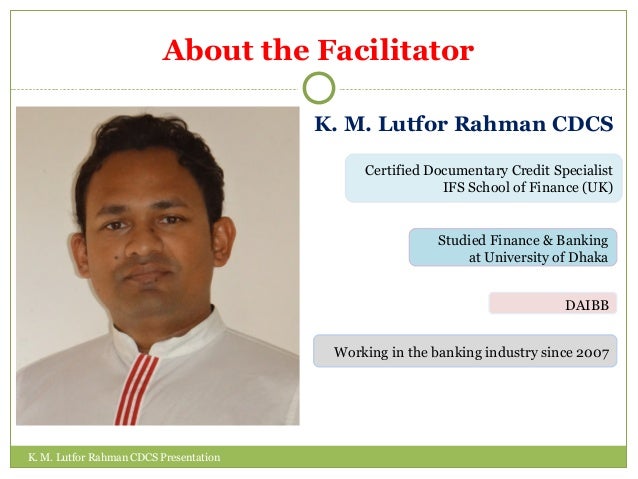 About the Facilitator

K. M. Lutfor Rahman CDCS

Certified Documentary Credit Specialist
IFS School of Finance (UK)

Studied Finance & Banking
at University of Dhaka

DAIBB

Working in the banking industry since 2007

K. M. Lutfor Rahman CDCS Presentation